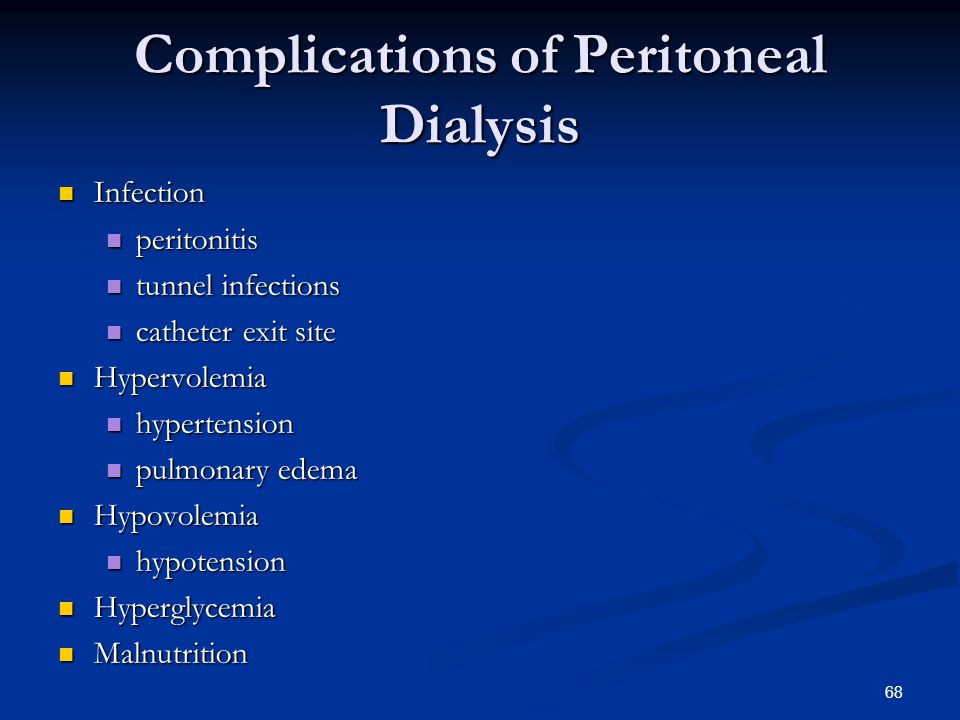 Complications of Peritoneal Dialysis

- Infection
  - peritonitis
  - tunnel infections
  - catheter exit site
- Hypervolemia
  - hypertension
  - pulmonary edema
- Hypovolemia
  - hypotension
- Hyperglycemia
- Malnutrition

68